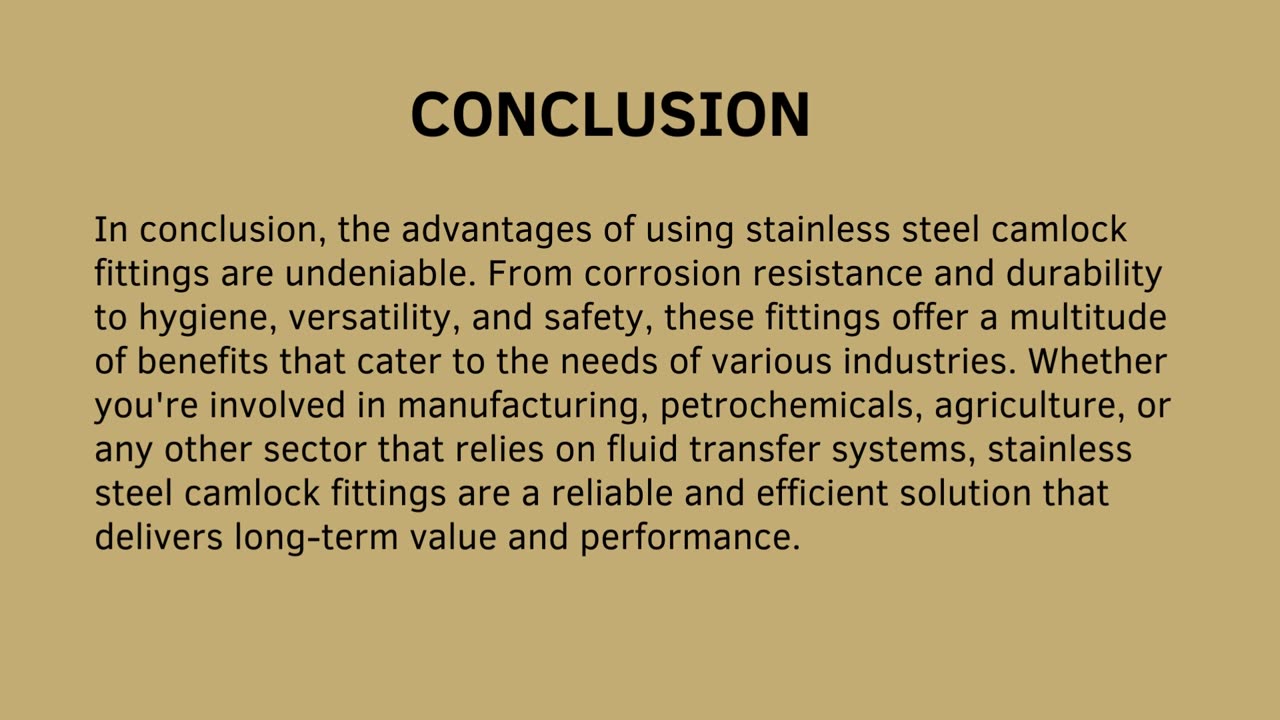 CONCLUSION

In conclusion, the advantages of using stainless steel camlock fittings are undeniable. From corrosion resistance and durability to hygiene, versatility, and safety, these fittings offer a multitude of benefits that cater to the needs of various industries. Whether you're involved in manufacturing, petrochemicals, agriculture, or any other sector that relies on fluid transfer systems, stainless steel camlock fittings are a reliable and efficient solution that delivers long-term value and performance.